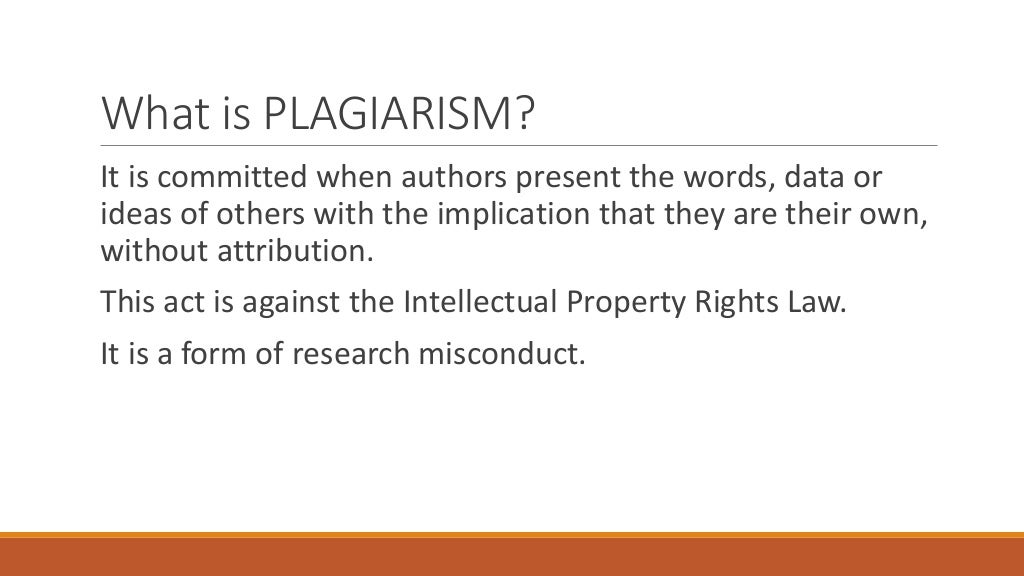 What is PLAGIARISM?

It is committed when authors present the words, data or ideas of others with the implication that they are their own, without attribution.

This act is against the Intellectual Property Rights Law.

It is a form of research misconduct.